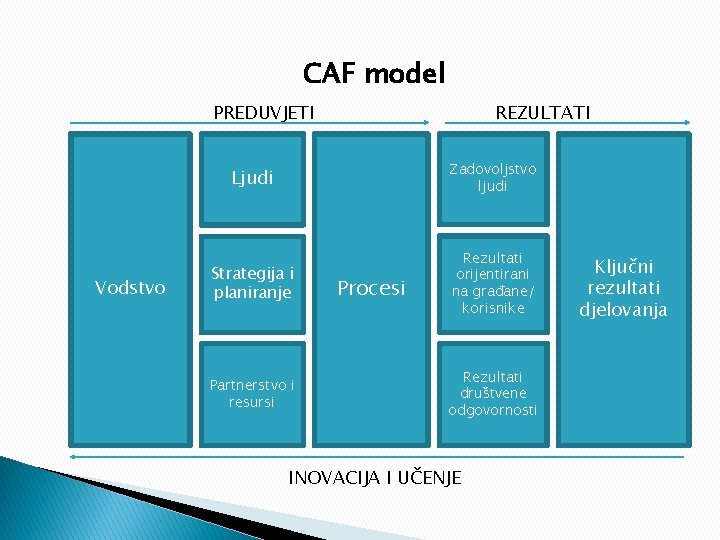 CAF model

PREDUVJETI

REZULTATI

Vodstvo

Ljudi

Strategija i planiranje

Partnerstvo i resursi

Procesi

Zadovoljstvo ljudi

Rezultati orijentirani na građane/ korisnike

Rezultati društvene odgovornosti

Ključni rezultati djelovanja

INOVACIJA I UČENJE